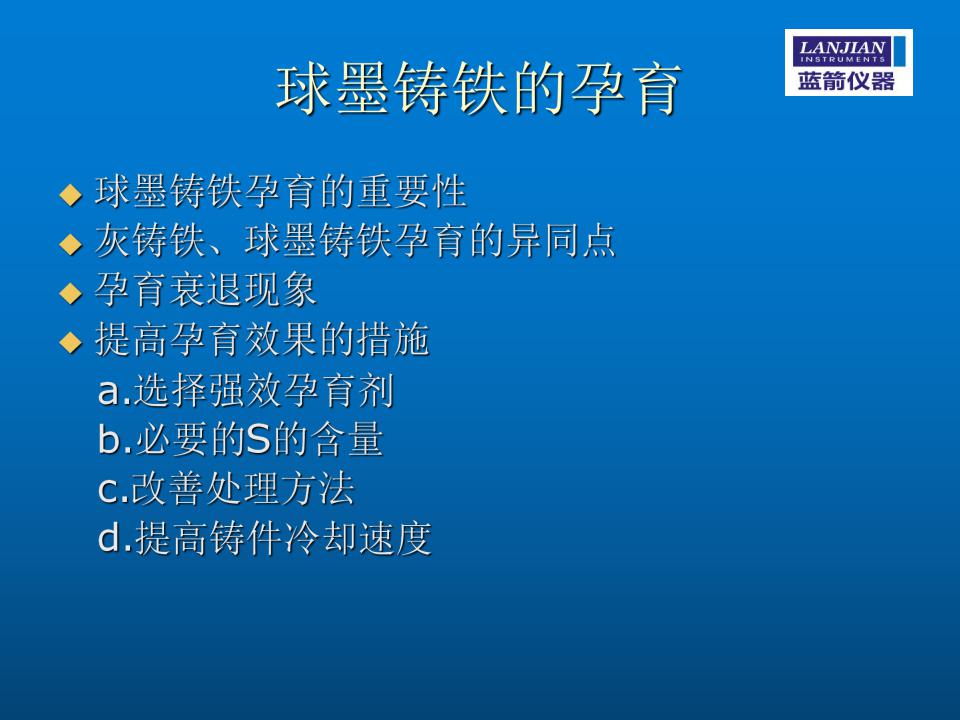 LANJIAN INSTRUMENTS
蓝箭仪器

球墨铸铁的孕育

◆ 球墨铸铁孕育的重要性
◆ 灰铸铁、球墨铸铁孕育的异同点
◆ 孕育衰退现象
◆ 提高孕育效果的措施
a.选择强效孕育剂
b.必要的S的含量
c.改善处理方法
d.提高铸件冷却速度